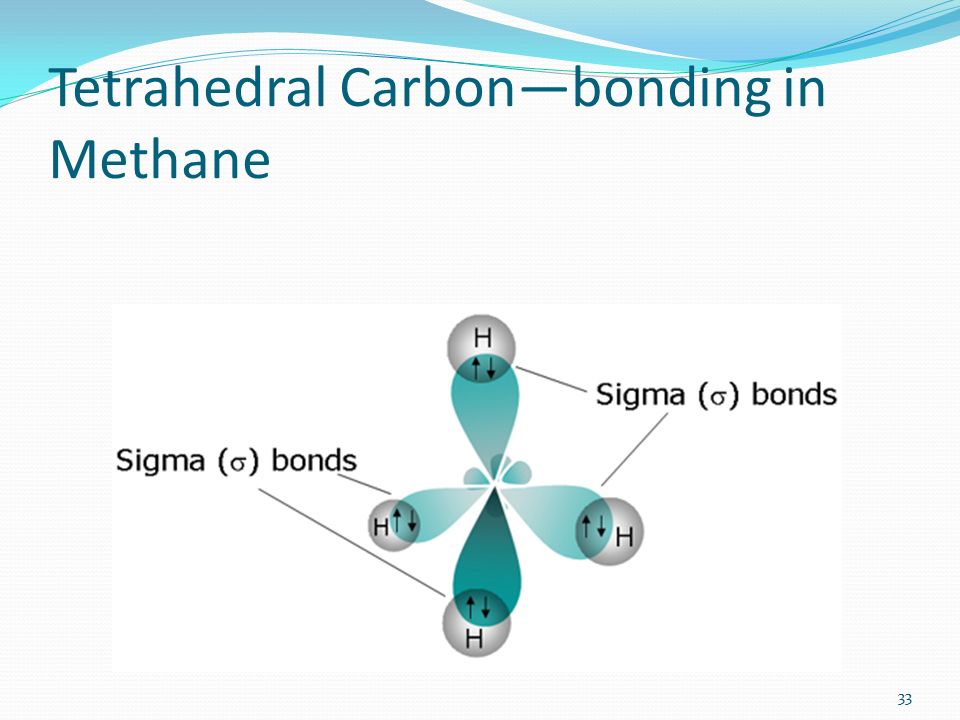 Tetrahedral Carbon—bonding in Methane

H
↑↓
Sigma ($\sigma$) bonds
Sigma ($\sigma$) bonds
H ↑↓
↑↓ H
↑↓
H

33